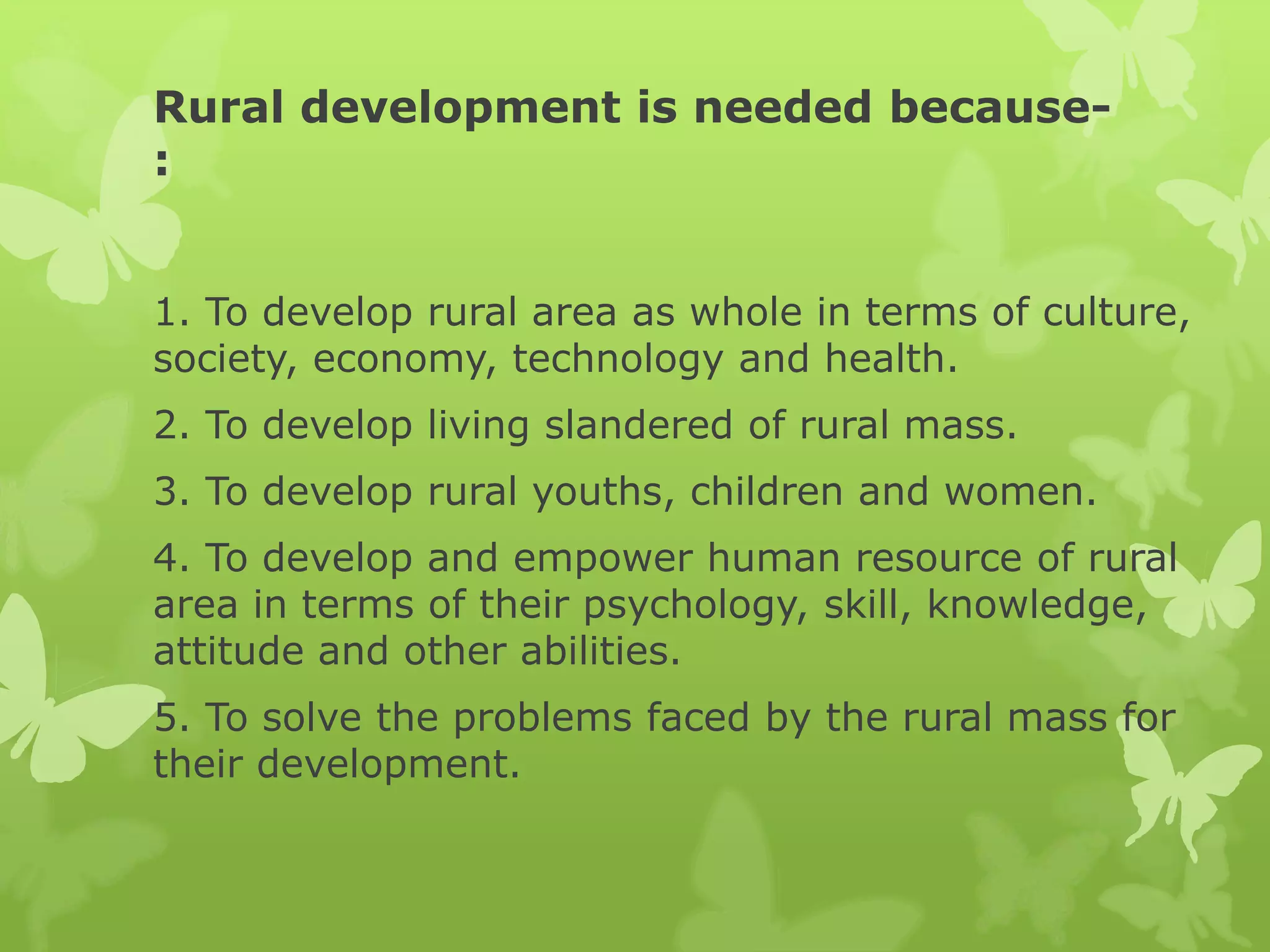 Rural development is needed because-:

1. To develop rural area as whole in terms of culture, society, economy, technology and health.

2. To develop living slandered of rural mass.

3. To develop rural youths, children and women.

4. To develop and empower human resource of rural area in terms of their psychology, skill, knowledge, attitude and other abilities.

5. To solve the problems faced by the rural mass for their development.